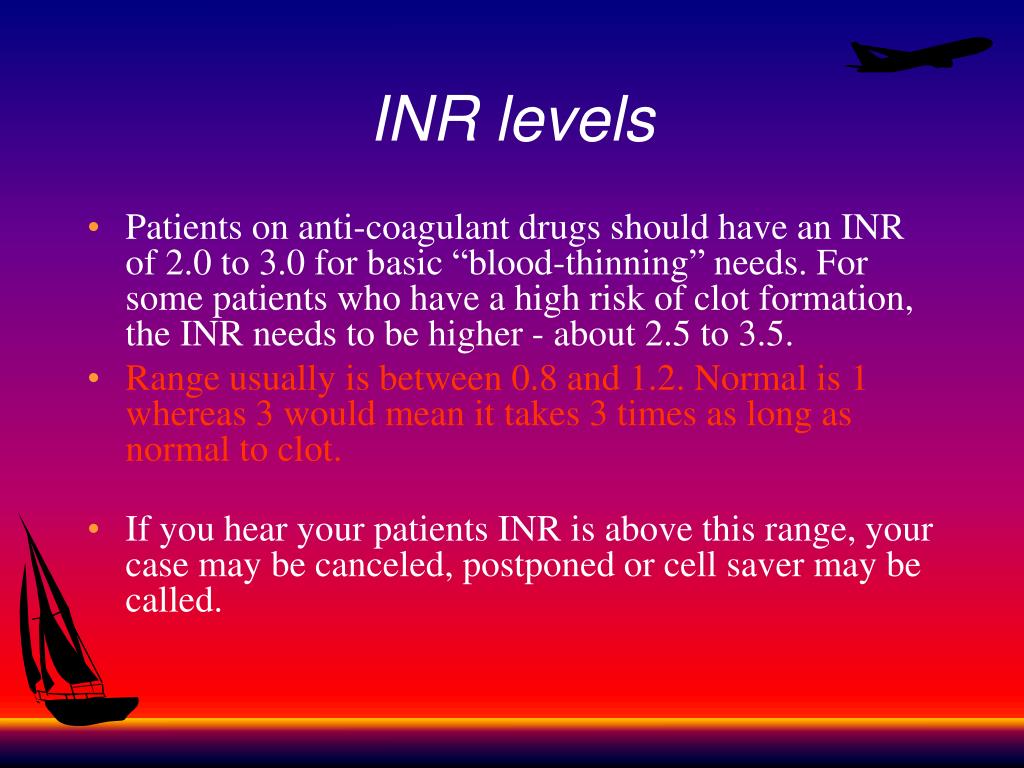 INR levels

• Patients on anti-coagulant drugs should have an INR of 2.0 to 3.0 for basic “blood-thinning” needs. For some patients who have a high risk of clot formation, the INR needs to be higher - about 2.5 to 3.5.
• Range usually is between 0.8 and 1.2. Normal is 1 whereas 3 would mean it takes 3 times as long as normal to clot.

• If you hear your patients INR is above this range, your case may be canceled, postponed or cell saver may be called.